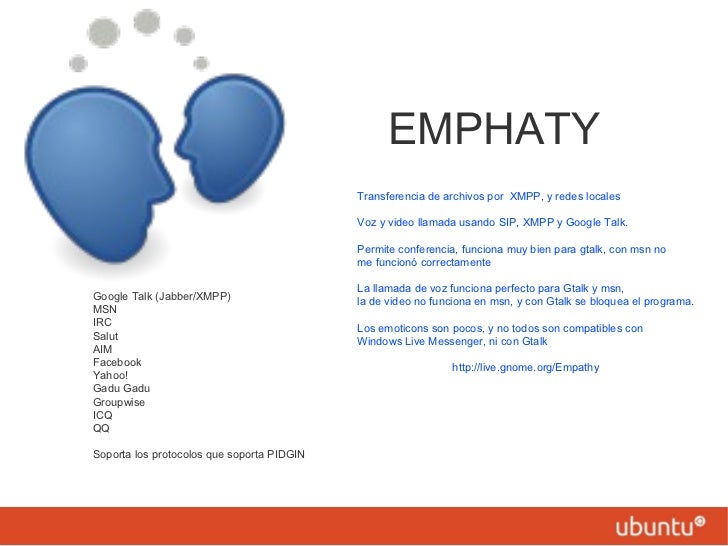 EMPHATY

Transferencia de archivos por XMPP, y redes locales

Voz y video llamada usando SIP, XMPP y Google Talk.

Permite conferencia, funciona muy bien para gtalk, con msn no me funcionó correctamente

La llamada de voz funciona perfecto para Gtalk y msn, la de video no funciona en msn, y con Gtalk se bloquea el programa.

Los emoticons son pocos, y no todos son compatibles con Windows Live Messenger, ni con Gtalk

http://live.gnome.org/Empathy

Google Talk (Jabber/XMPP)
MSN
IRC
Salut
AIM
Facebook
Yahoo!
Gadu Gadu
Groupwise
ICQ
QQ

Soporta los protocolos que soporta PIDGIN

ubuntu